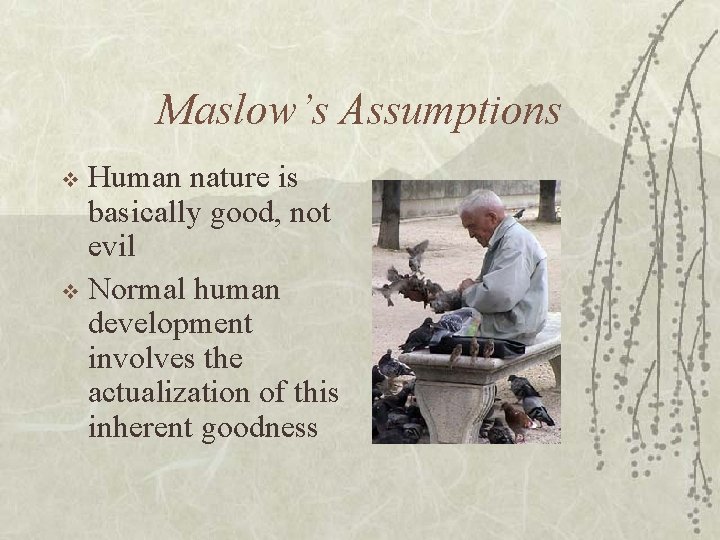 Maslow's Assumptions

❖ Human nature is basically good, not evil

❖ Normal human development involves the actualization of this inherent goodness